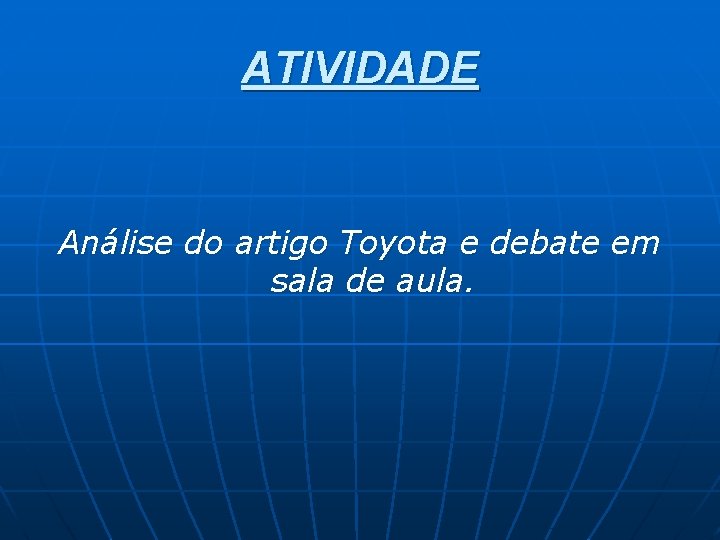 ATIVIDADE

Análise do artigo Toyota e debate em sala de aula.